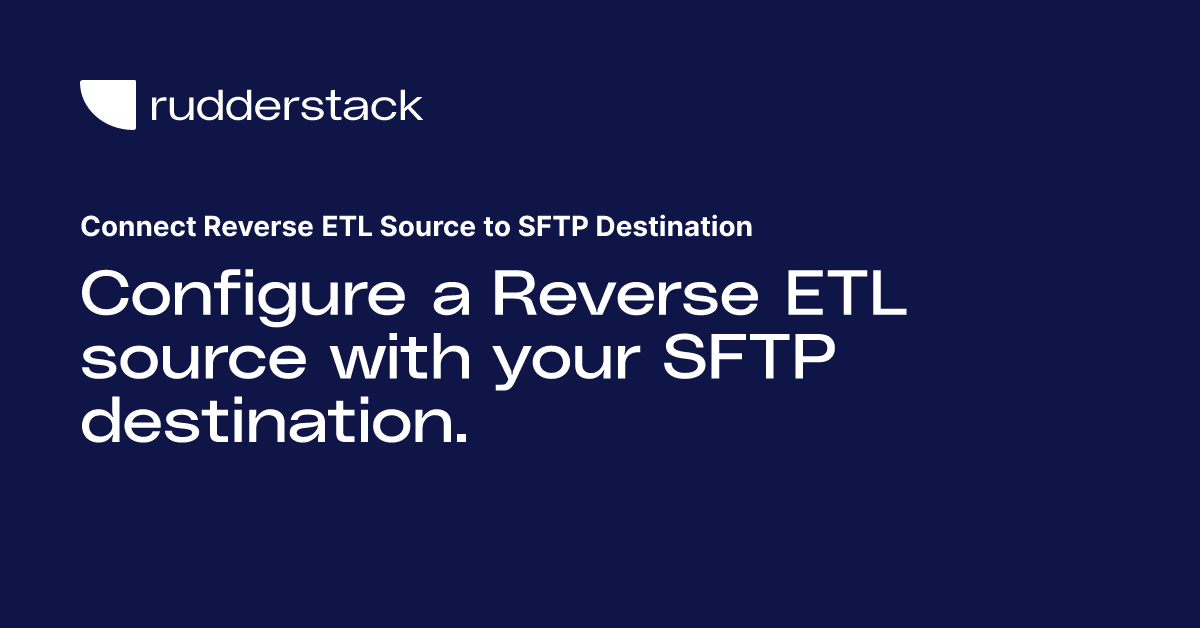 rudderstack

Connect Reverse ETL Source to SFTP Destination

Configure a Reverse ETL source with your SFTP destination.